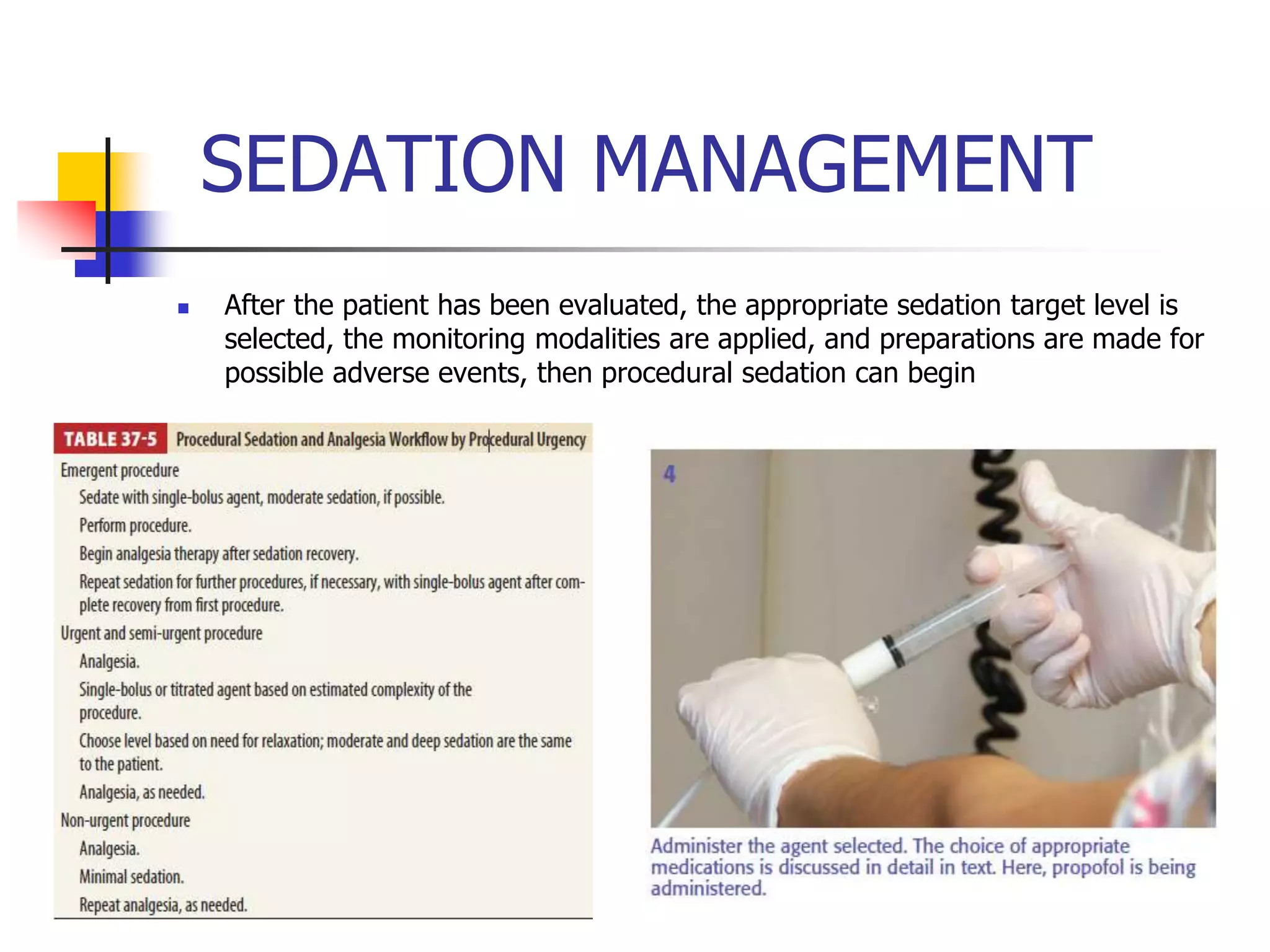 SEDATION MANAGEMENT

After the patient has been evaluated, the appropriate sedation target level is selected, the monitoring modalities are applied, and preparations are made for possible adverse events, then procedural sedation can begin

TABLE 37-5 Procedural Sedation and Analgesia Workflow by Procedural Urgency

Emergent procedure

Sedate with single-bolus agent, moderate sedation, if possible.

Perform procedure.

Begin analgesia therapy after sedation recovery.

Repeat sedation for further procedures, if necessary, with single-bolus agent after complete recovery from first procedure.

Urgent and semi-urgent procedure

Analgesia.

Single-bolus or titrated agent based on estimated complexity of the procedure.

Choose level based on need for relaxation; moderate and deep sedation are the same to the patient.

Analgesia, as needed.

Non-urgent procedure

Analgesia.

Minimal sedation.

Repeat analgesia, as needed.

4

Administer the agent selected. The choice of appropriate medications is discussed in detail in text. Here, propofol is being administered.